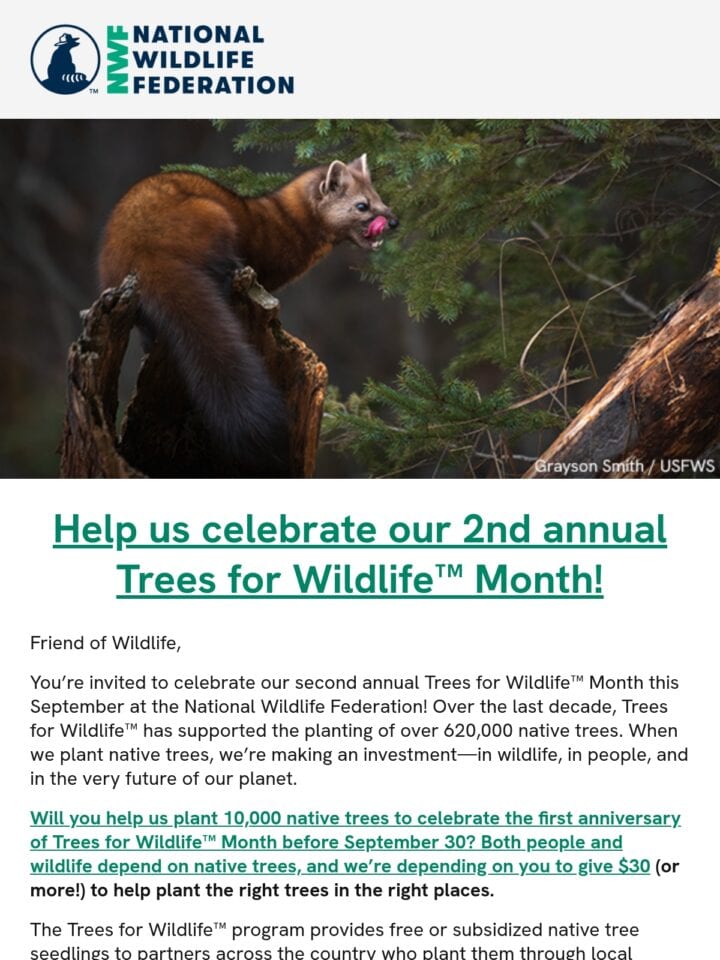 NWF NATIONAL WILDLIFE FEDERATION

Grayson Smith / USFWS

Help us celebrate our 2nd annual Trees for Wildlife™ Month!

Friend of Wildlife,

You're invited to celebrate our second annual Trees for Wildlife™ Month this September at the National Wildlife Federation! Over the last decade, Trees for Wildlife™ has supported the planting of over 620,000 native trees. When we plant native trees, we're making an investment—in wildlife, in people, and in the very future of our planet.

Will you help us plant 10,000 native trees to celebrate the first anniversary of Trees for Wildlife™ Month before September 30? Both people and wildlife depend on native trees, and we're depending on you to give $30 (or more!) to help plant the right trees in the right places.

The Trees for Wildlife™ program provides free or subsidized native tree seedlings to partners across the country who plant them through local